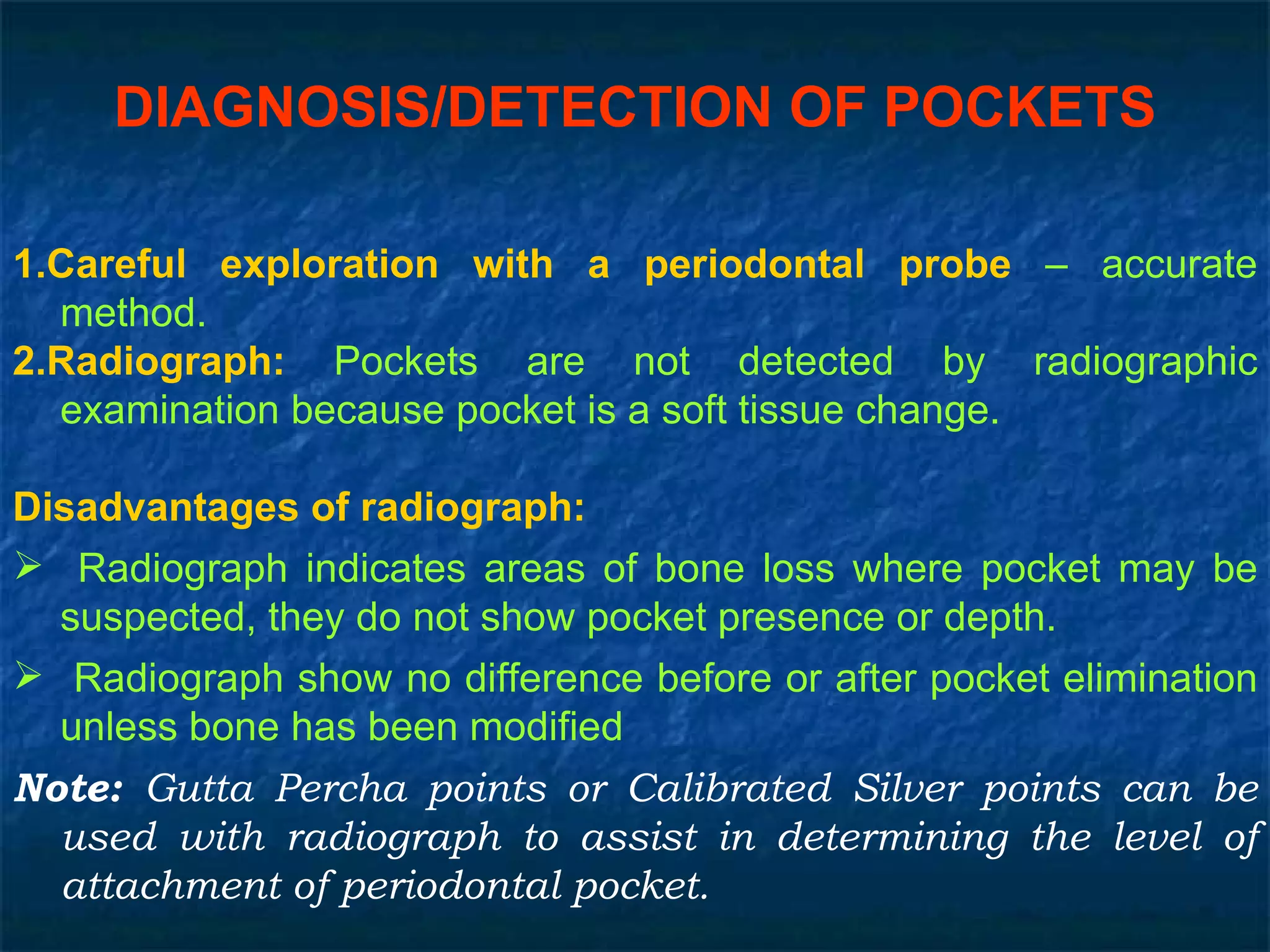 DIAGNOSIS/DETECTION OF POCKETS

1.Careful exploration with a periodontal probe – accurate method.
2.Radiograph: Pockets are not detected by radiographic examination because pocket is a soft tissue change.

Disadvantages of radiograph:
➢ Radiograph indicates areas of bone loss where pocket may be suspected, they do not show pocket presence or depth.
➢ Radiograph show no difference before or after pocket elimination unless bone has been modified

Note: Gutta Percha points or Calibrated Silver points can be used with radiograph to assist in determining the level of attachment of periodontal pocket.